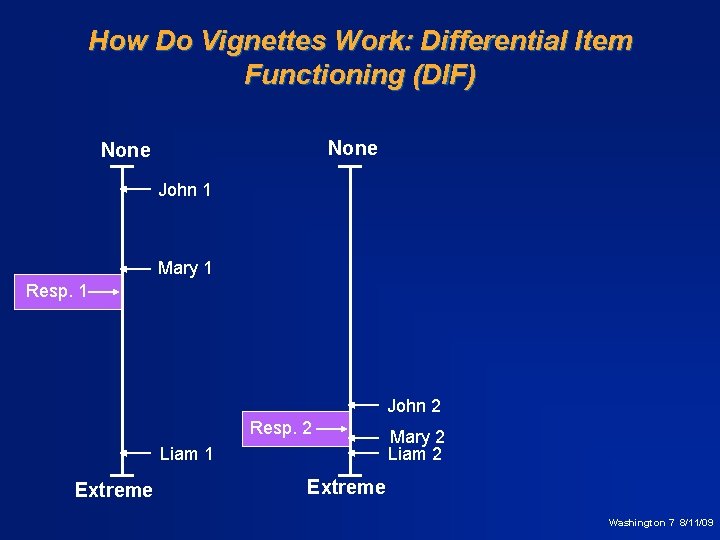 How Do Vignettes Work: Differential Item Functioning (DIF)

None

John 1

Mary 1

Resp. 1

Liam 1

Extreme

None

John 2

Resp. 2

Mary 2

Liam 2

Extreme

Washington 7 8/11/09